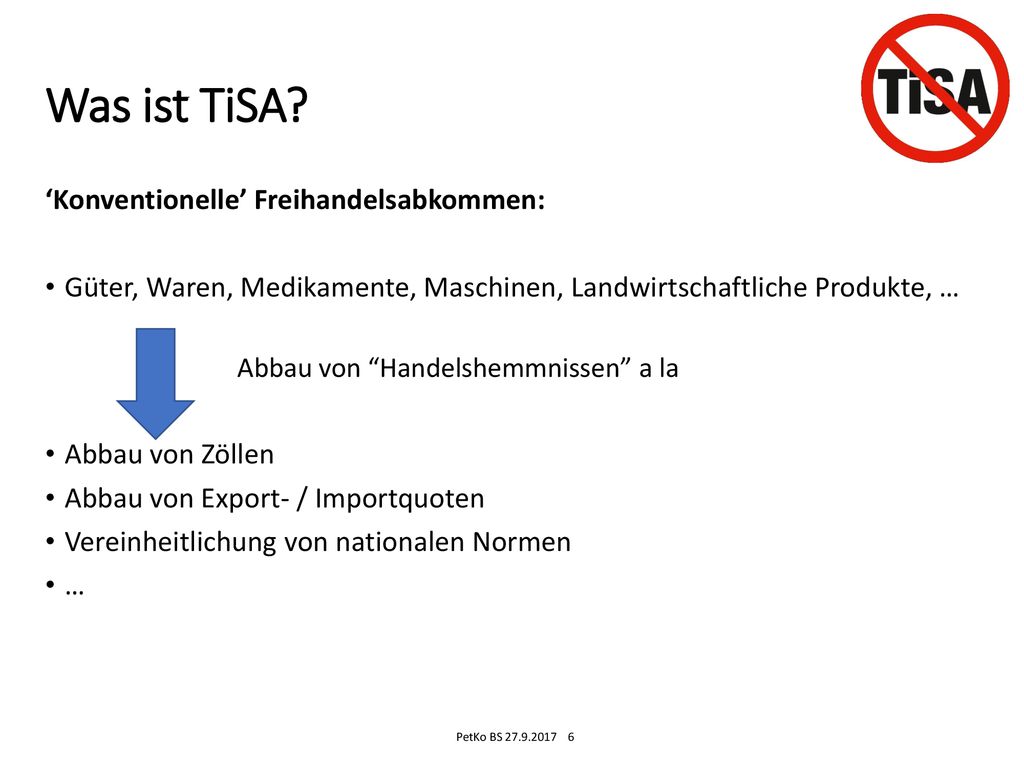 Was ist TiSA?

TiSA

‘Konventionelle’ Freihandelsabkommen:

• Güter, Waren, Medikamente, Maschinen, Landwirtschaftliche Produkte, …

Abbau von “Handelshemmnissen” a la

• Abbau von Zöllen
• Abbau von Export- / Importquoten
• Vereinheitlichung von nationalen Normen
• …

PetKo BS 27.9.2017 6